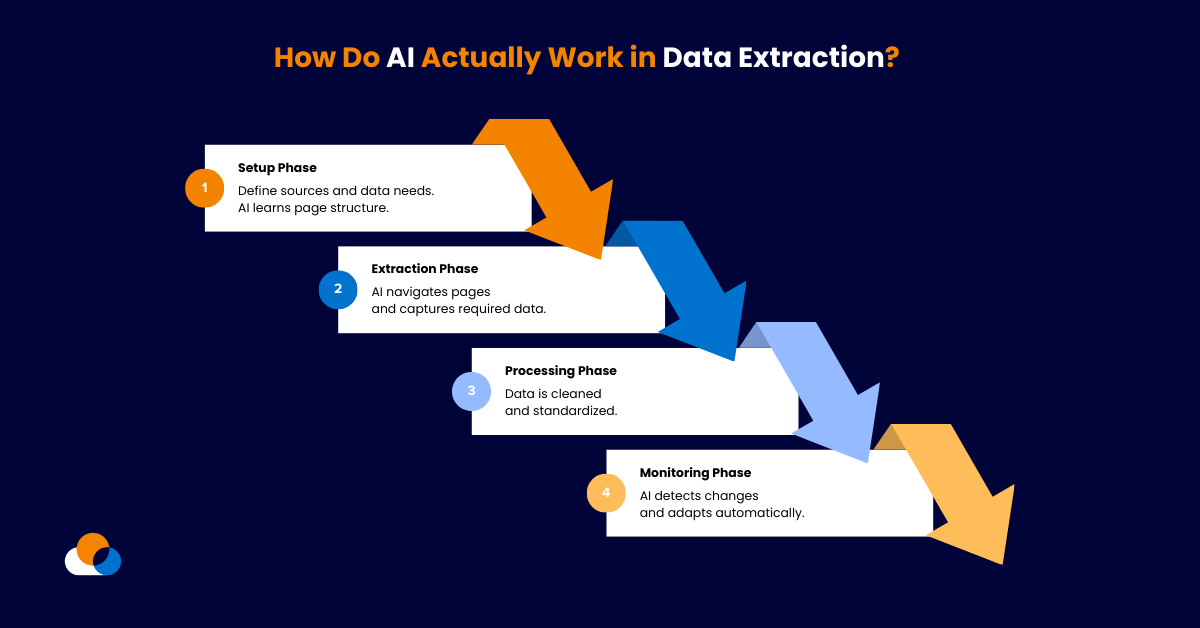 How Do AI Actually Work in Data Extraction?

1
Setup Phase
Define sources and data needs.
AI learns page structure.

2
Extraction Phase
AI navigates pages
and captures required data.

3
Processing Phase
Data is cleaned
and standardized.

4
Monitoring Phase
AI detects changes
and adapts automatically.